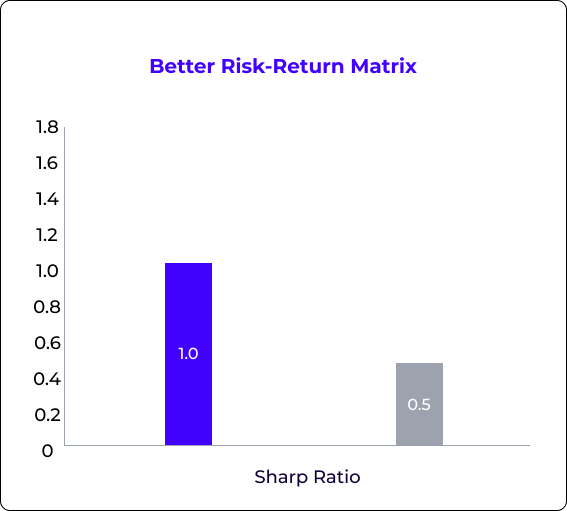 Better Risk-Return Matrix

1.8
1.6
1.4
1.2
1.0
0.8
0.6
0.4
0.2
0

1.0

0.5

Sharp Ratio